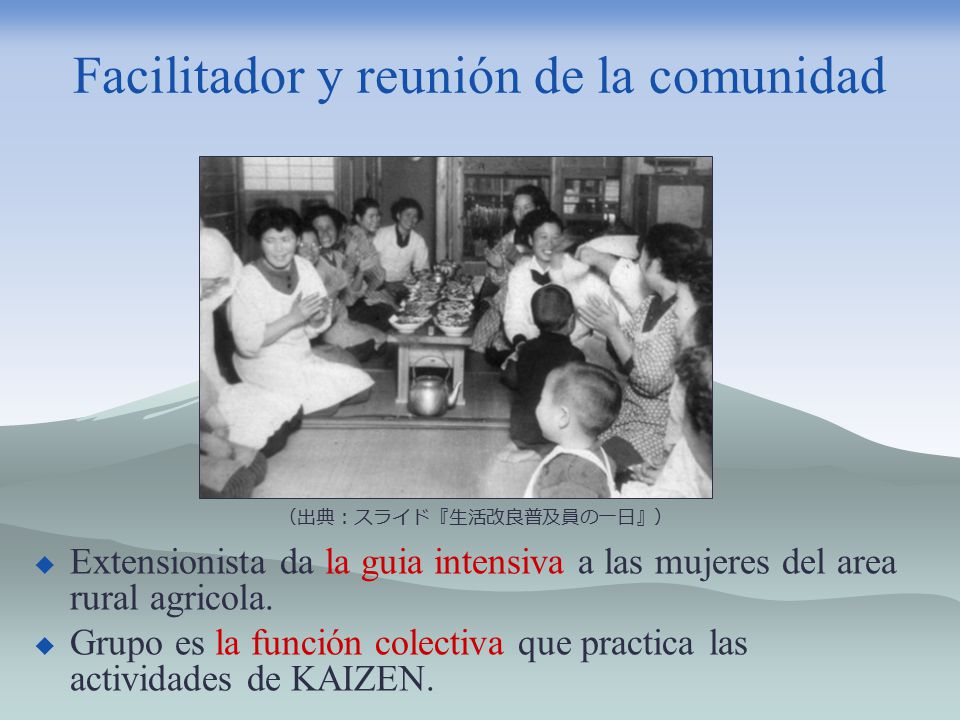 Facilitador y reunión de la comunidad

（出典：スライド『生活改良普及員の一日』）

◆ Extensionista da la guia intensiva a las mujeres del area rural agricola.

◆ Grupo es la función colectiva que practica las actividades de KAIZEN.